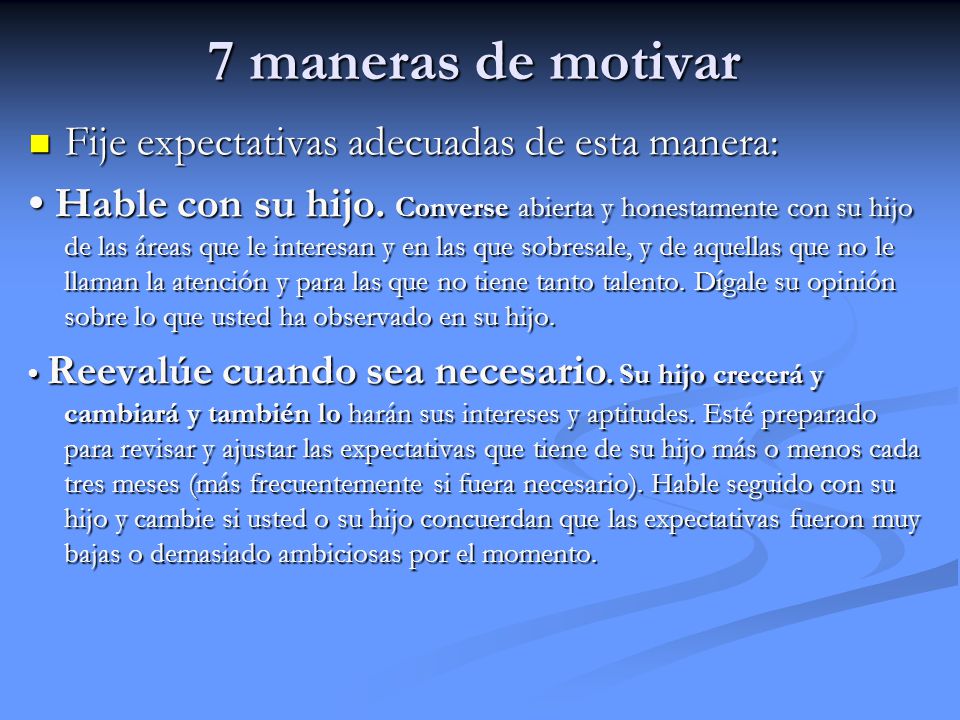 7 maneras de motivar

Fije expectativas adecuadas de esta manera:

• Hable con su hijo. Converse abierta y honestamente con su hijo de las áreas que le interesan y en las que sobresale, y de aquellas que no le llaman la atención y para las que no tiene tanto talento. Dígale su opinión sobre lo que usted ha observado en su hijo.

• Reevalúe cuando sea necesario. Su hijo crecerá y cambiará y también lo harán sus intereses y aptitudes. Esté preparado para revisar y ajustar las expectativas que tiene de su hijo más o menos cada tres meses (más frecuentemente si fuera necesario). Hable seguido con su hijo y cambie si usted o su hijo concuerdan que las expectativas fueron muy bajas o demasiado ambiciosas por el momento.